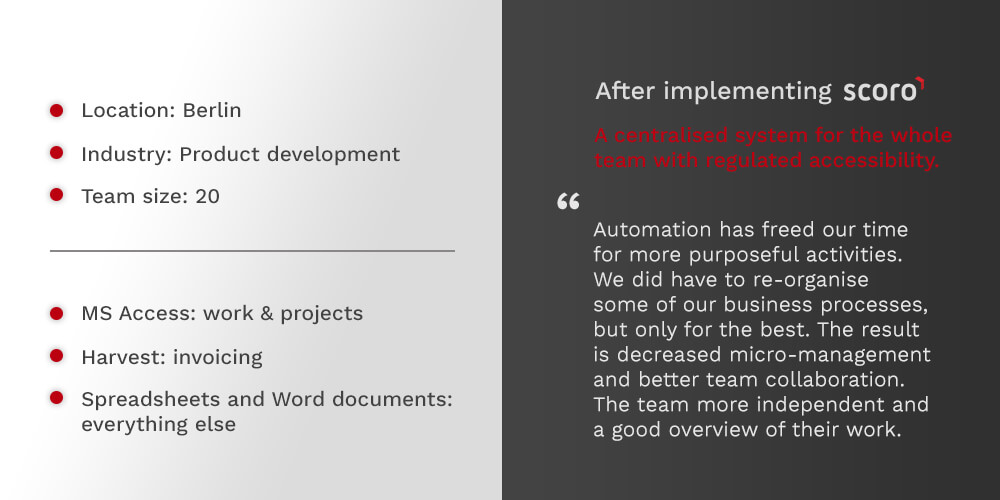 Location: Berlin

Industry: Product development

Team size: 20

MS Access: work & projects

Harvest: invoicing

Spreadsheets and Word documents: everything else

After implementing scoro

A centralised system for the whole team with regulated accessibility.

“

Automation has freed our time for more purposeful activities. We did have to re-organise some of our business processes, but only for the best. The result is decreased micro-management and better team collaboration. The team more independent and a good overview of their work.